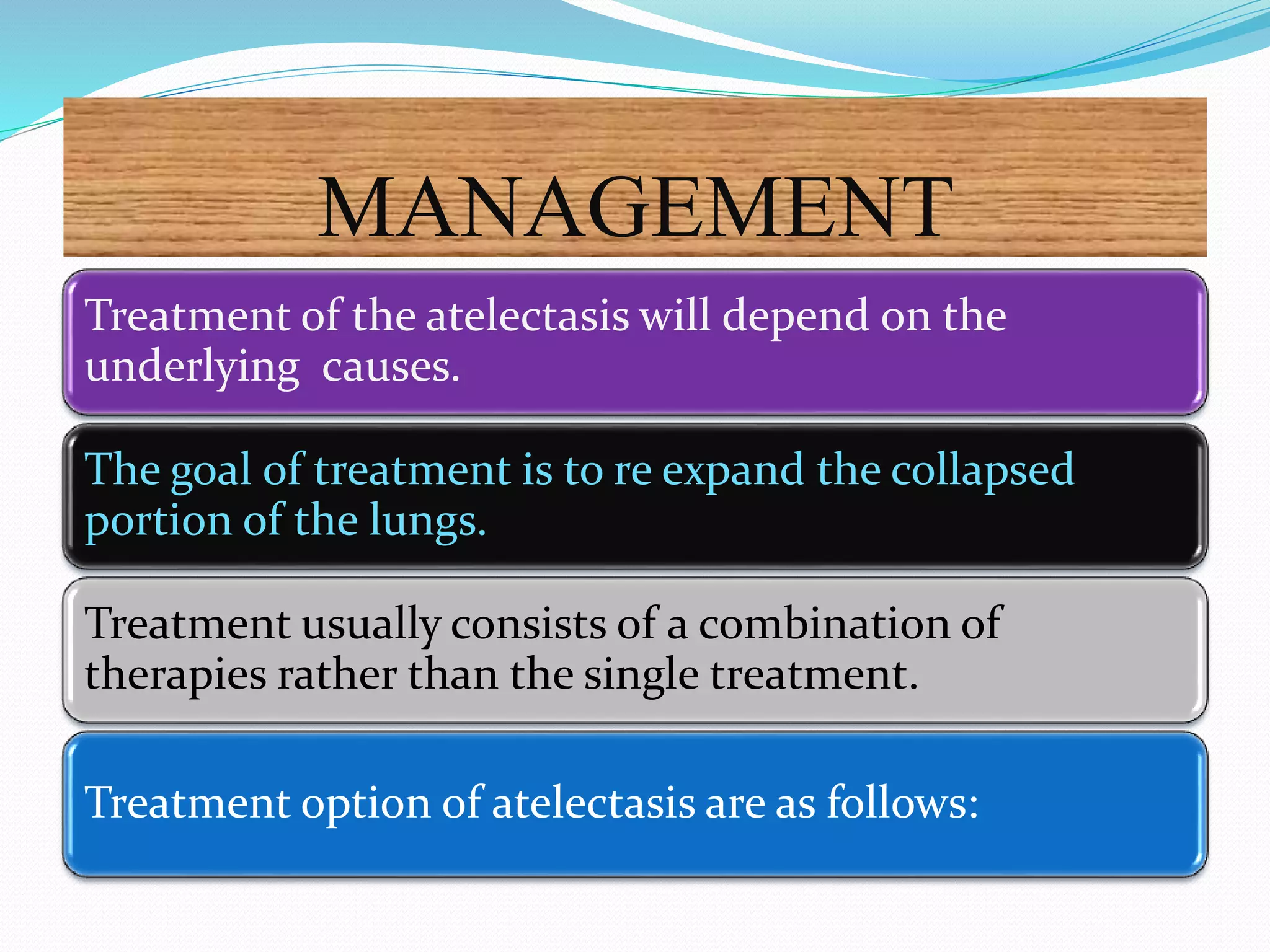 MANAGEMENT

Treatment of the atelectasis will depend on the underlying causes.

The goal of treatment is to re expand the collapsed portion of the lungs.

Treatment usually consists of a combination of therapies rather than the single treatment.

Treatment option of atelectasis are as follows: